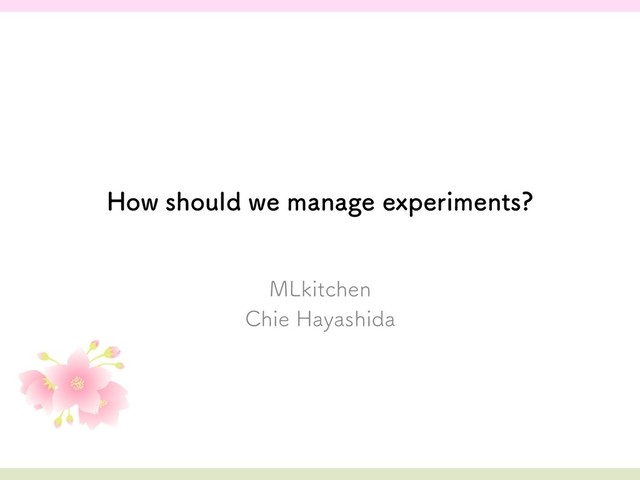 How should we manage experiments?

MLkitchen
Chie Hayashida